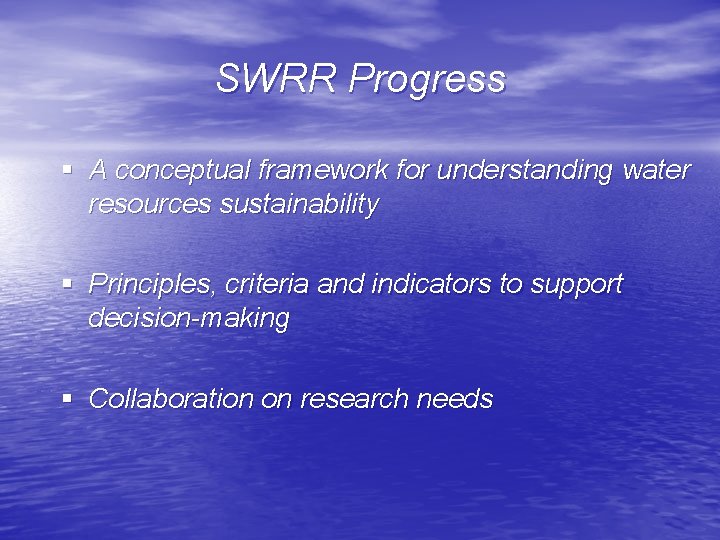 SWRR Progress

▪ A conceptual framework for understanding water resources sustainability

▪ Principles, criteria and indicators to support decision-making

▪ Collaboration on research needs